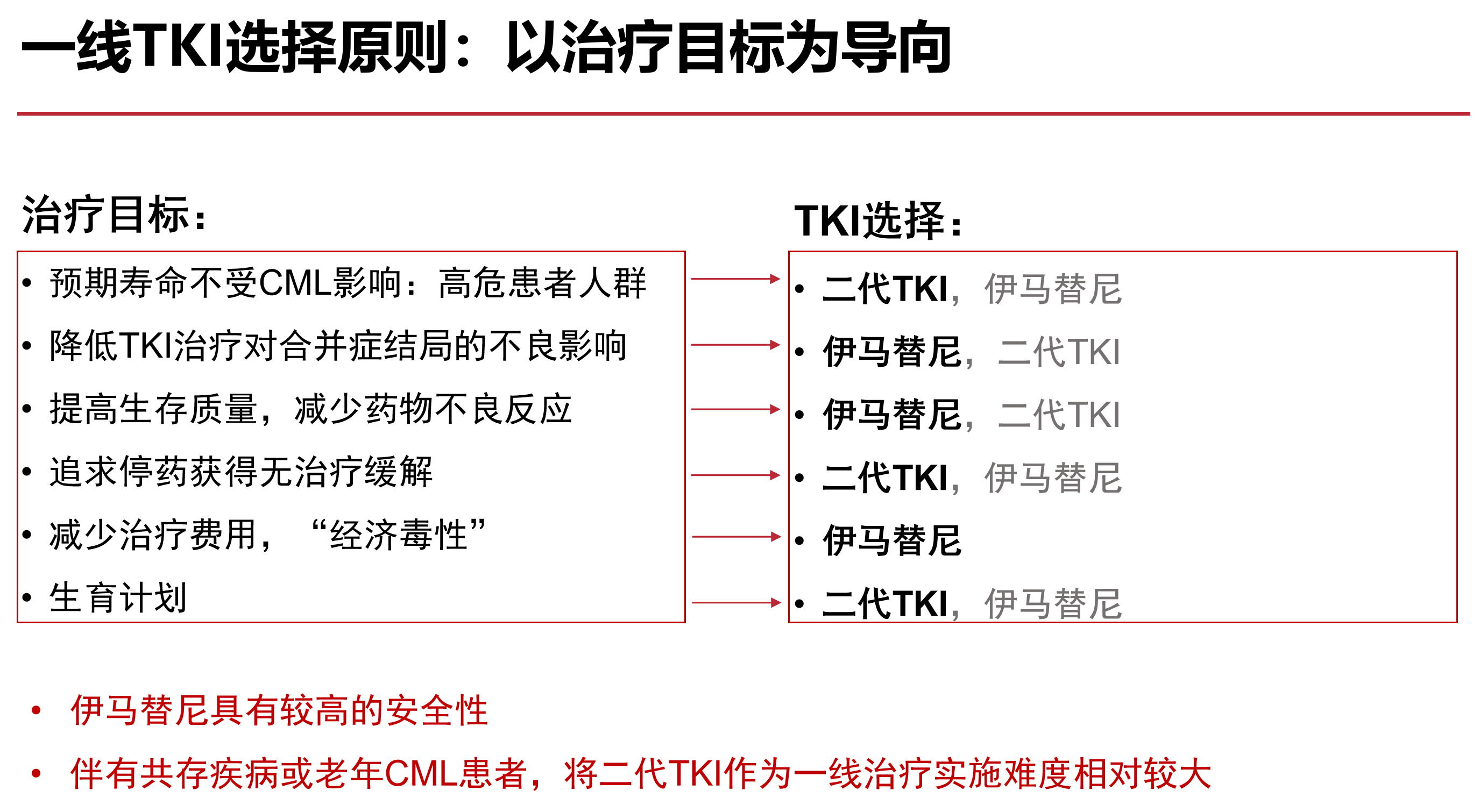 一线TKI选择原则：以治疗目标为导向

治疗目标：

• 预期寿命不受CML影响：高危患者人群
• 降低TKI治疗对合并症结局的不良影响
• 提高生存质量，减少药物不良反应
• 追求停药获得无治疗缓解
• 减少治疗费用，“经济毒性”
• 生育计划

TKI选择：

• 二代TKI，伊马替尼
• 伊马替尼，二代TKI
• 伊马替尼，二代TKI
• 二代TKI，伊马替尼
• 伊马替尼
• 二代TKI，伊马替尼

• 伊马替尼具有较高的安全性
• 伴有共存疾病或老年CML患者，将二代TKI作为一线治疗实施难度相对较大